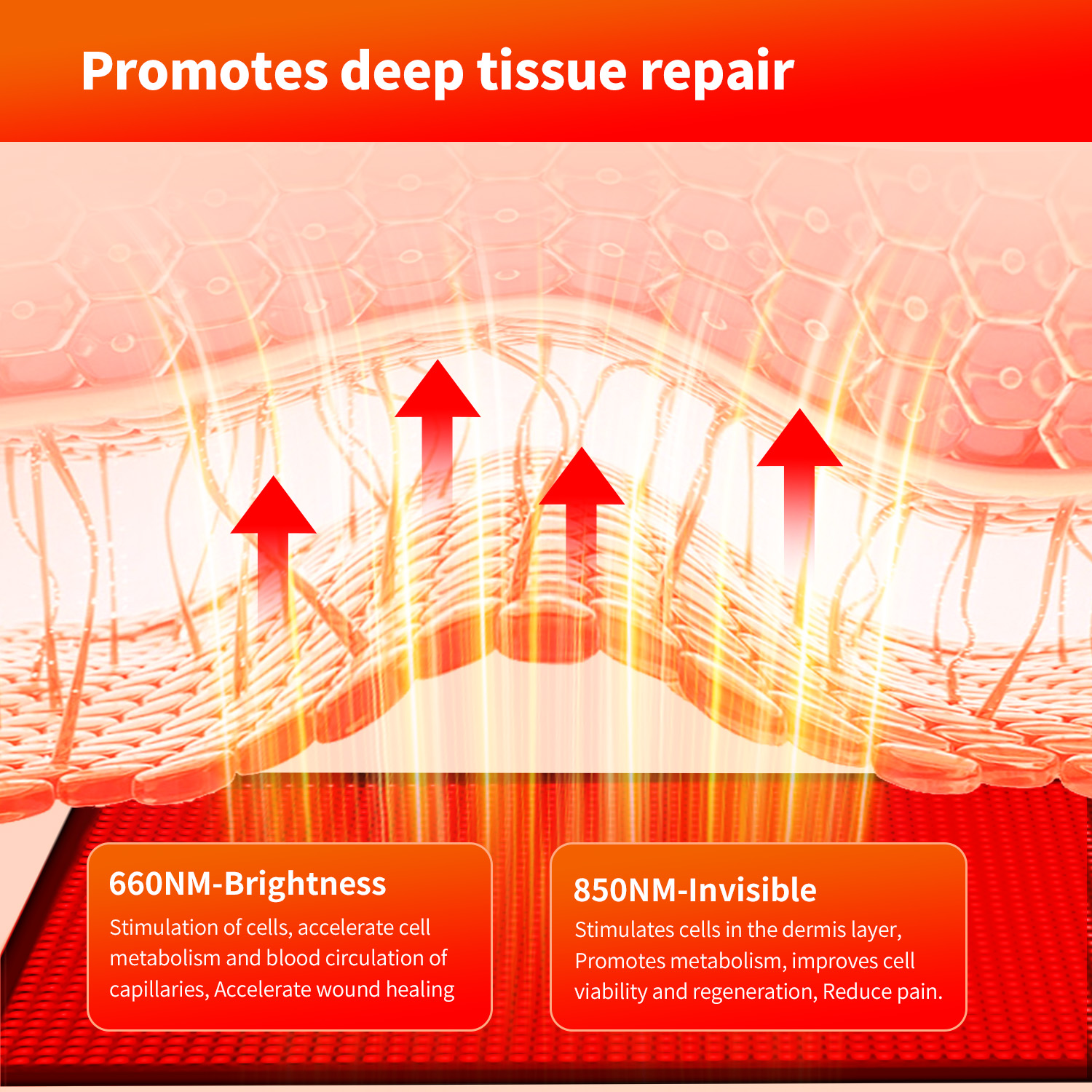 Promotes deep tissue repair

660NM-Brightness
Stimulation of cells, accelerate cell metabolism and blood circulation of capillaries, Accelerate wound healing

850NM-Invisible
Stimulates cells in the dermis layer, Promotes metabolism, improves cell viability and regeneration, Reduce pain.